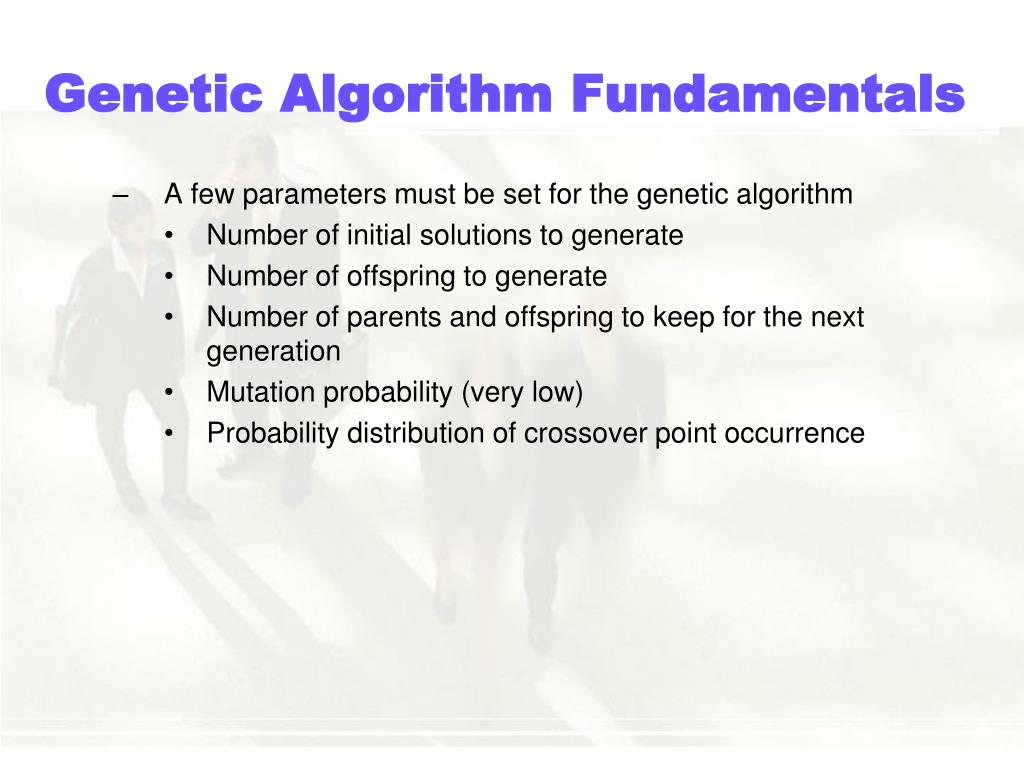 Genetic Algorithm Fundamentals

– A few parameters must be set for the genetic algorithm
• Number of initial solutions to generate
• Number of offspring to generate
• Number of parents and offspring to keep for the next generation
• Mutation probability (very low)
• Probability distribution of crossover point occurrence